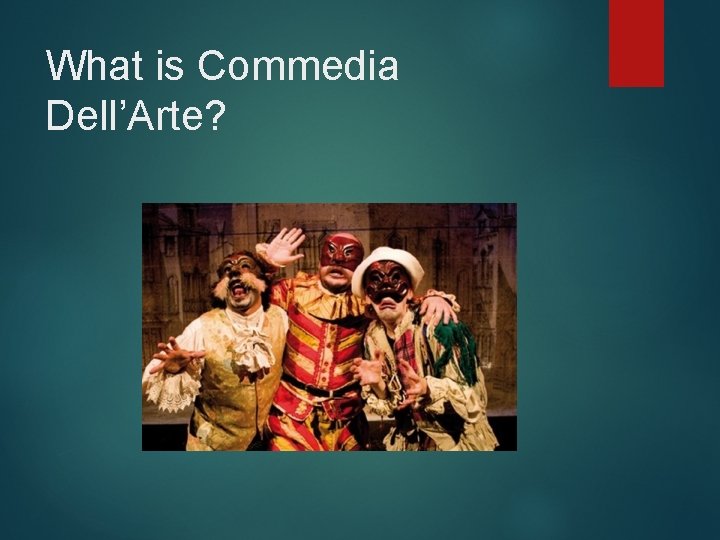 What is Commedia Dell’Arte?